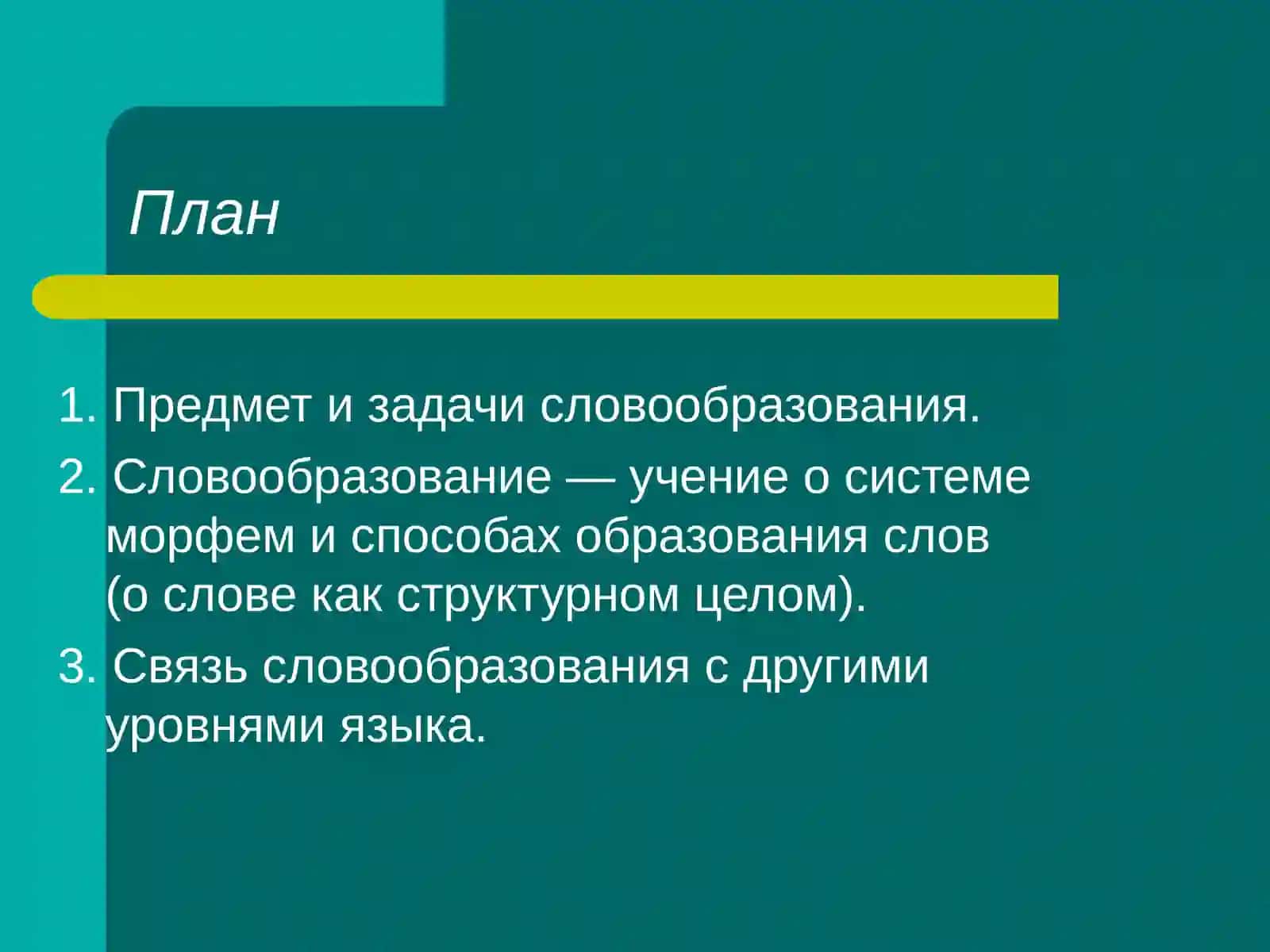 План

1. Предмет и задачи словообразования.

2. Словообразование — учение о системе морфем и способах образования слов (о слове как структурном целом).

3. Связь словообразования с другими уровнями языка.